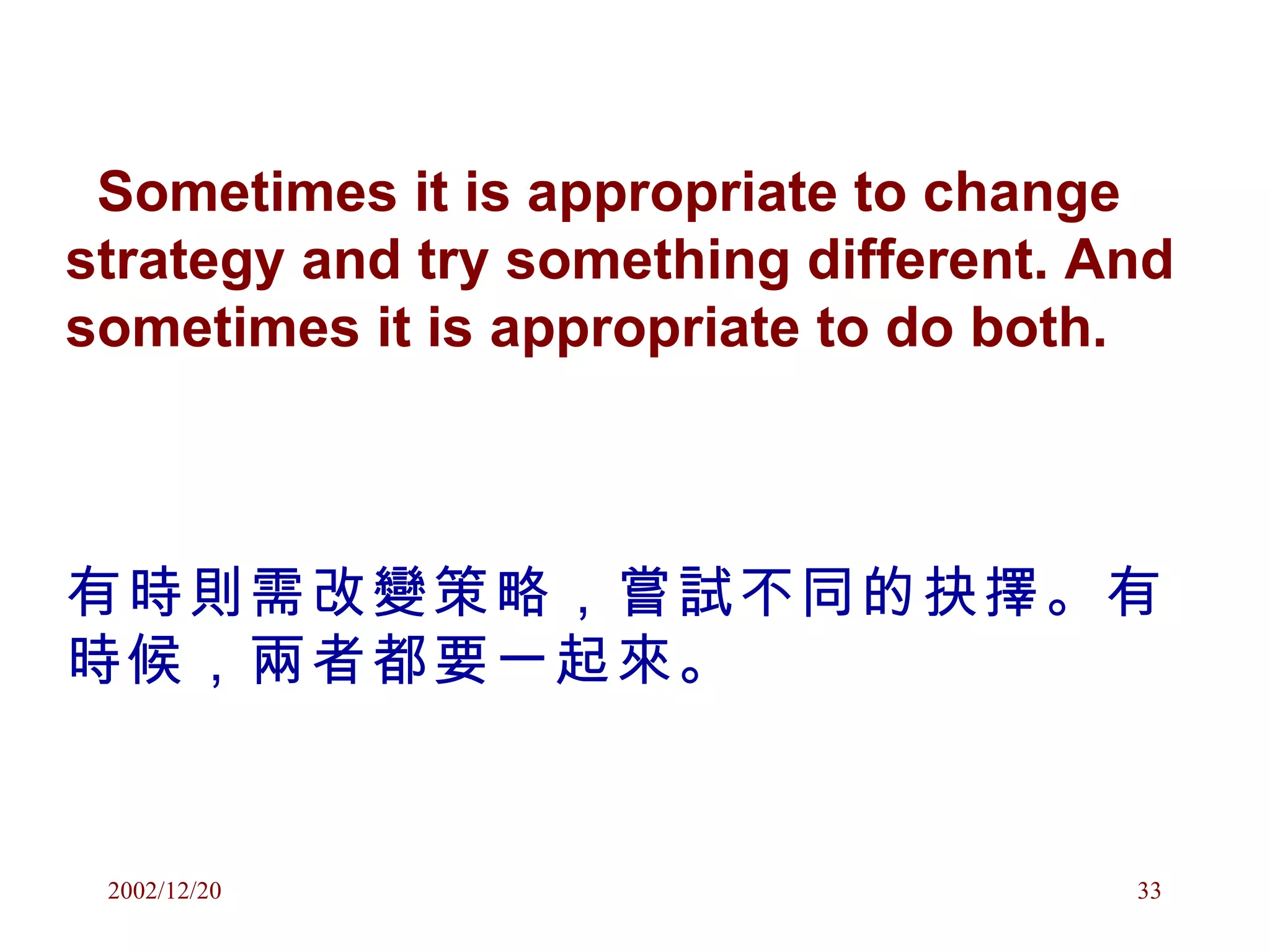 Sometimes it is appropriate to change strategy and try something different. And sometimes it is appropriate to do both.

有時則需改變策略，嘗試不同的抉擇。有時候，兩者都要一起來。

2002/12/20

33